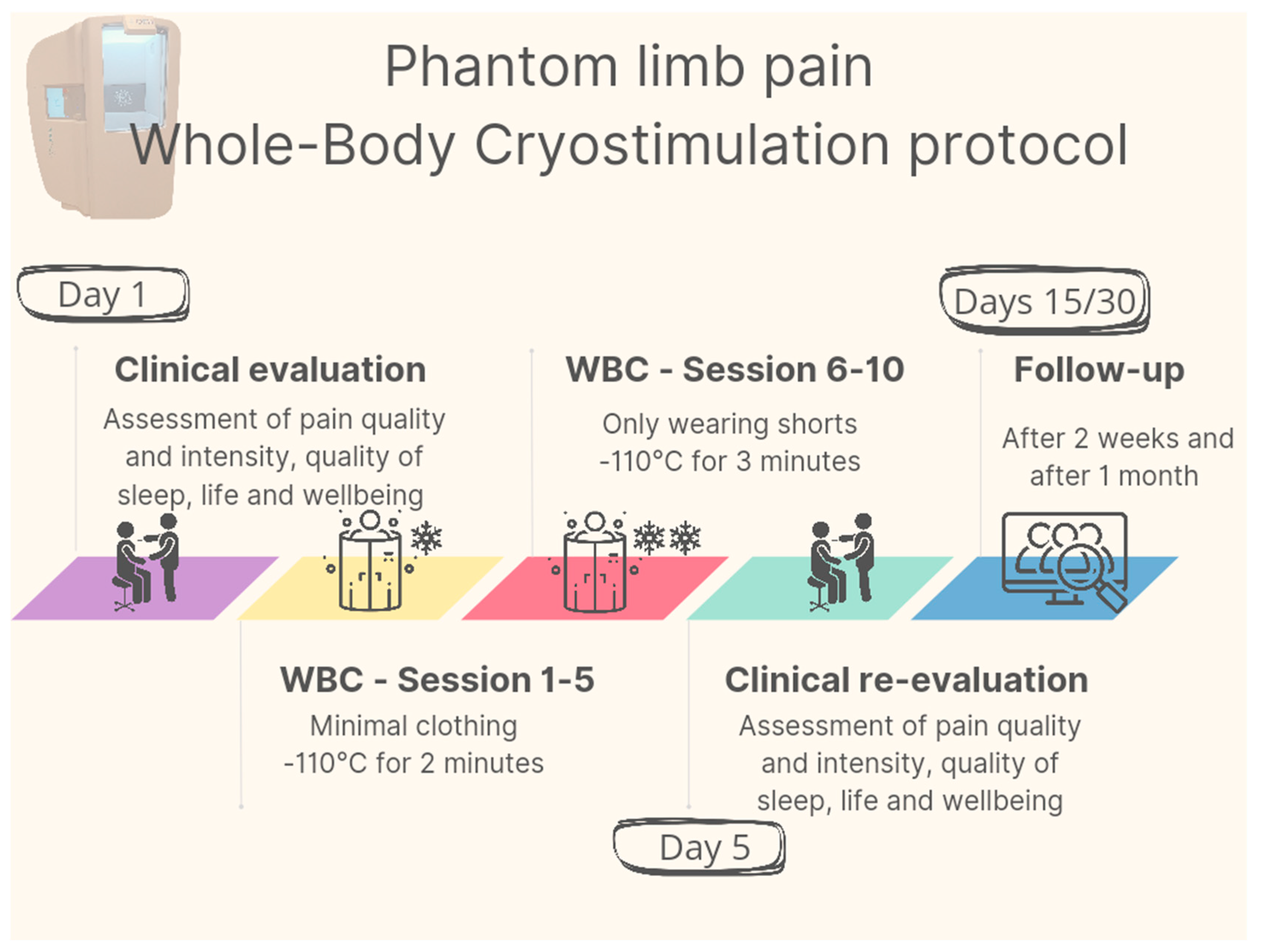 Phantom limb pain
Whole-Body Cryostimulation protocol

Day 1

Days 15/30

Clinical evaluation

Assessment of pain quality and intensity, quality of sleep, life and wellbeing

WBC - Session 6-10

Only wearing shorts
-110°C for 3 minutes

Follow-up

After 2 weeks and after 1 month

WBC - Session 1-5

Minimal clothing
-110°C for 2 minutes

Clinical re-evaluation

Assessment of pain quality and intensity, quality of sleep, life and wellbeing

Day 5